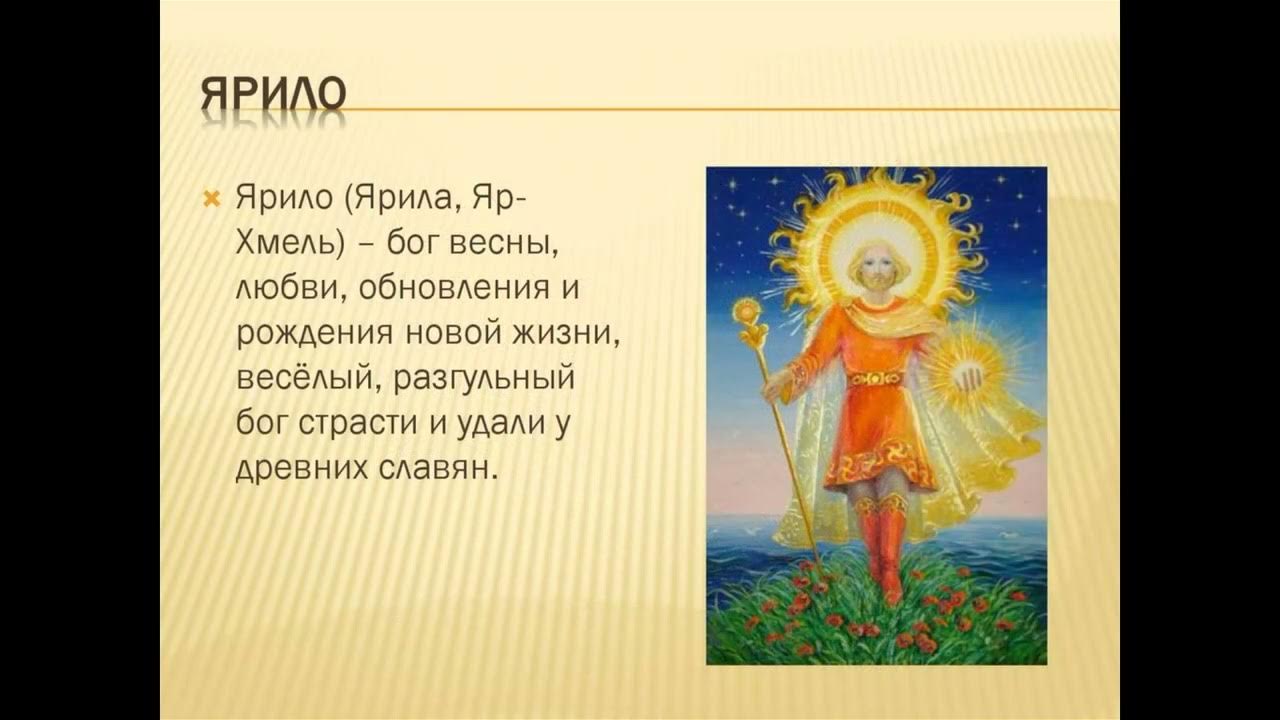 ЯРИЛО

Ярило (Ярила, Яр-Хмель) – бог весны, любви, обновления и рождения новой жизни, весёлый, разгульный бог страсти и удали у древних славян.